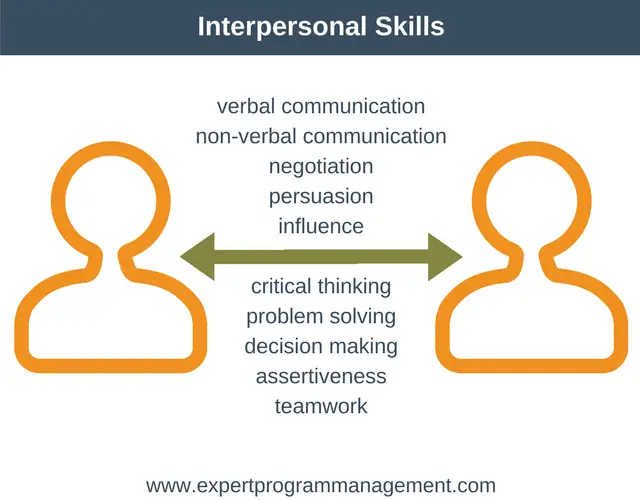 Interpersonal Skills

verbal communication
non-verbal communication
negotiation
persuasion
influence

critical thinking
problem solving
decision making
assertiveness
teamwork

www.expertprogrammanagement.com